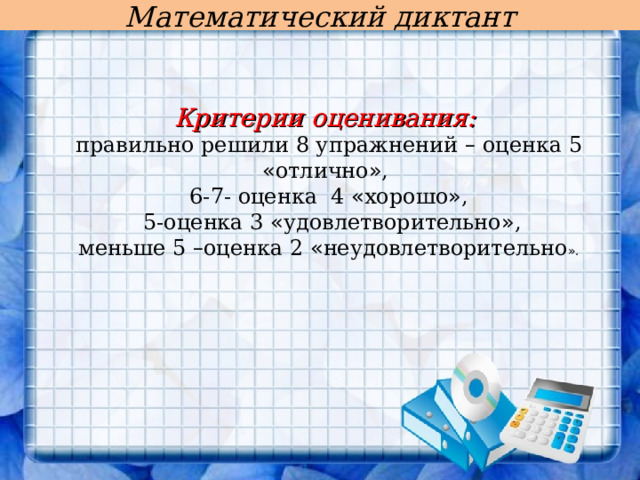 Математический диктант

Критерии оценивания:
правильно решили 8 упражнений – оценка 5 «отлично»,
6-7- оценка 4 «хорошо»,
5-оценка 3 «удовлетворительно»,
меньше 5 –оценка 2 «неудовлетворительно».